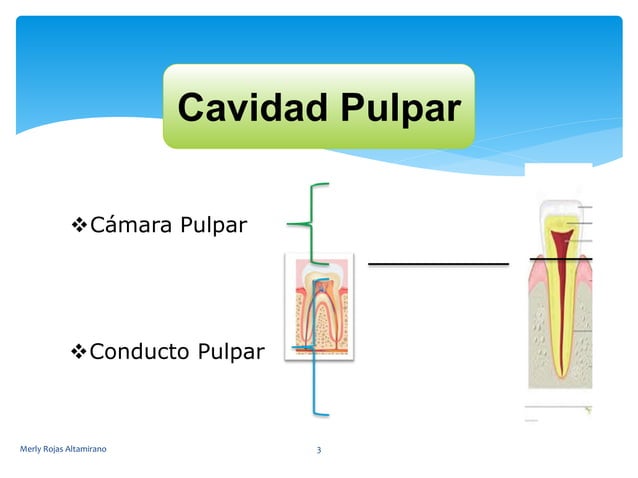 Cavidad Pulpar

❖Cámara Pulpar

❖Conducto Pulpar

Merly Rojas Altamirano

3